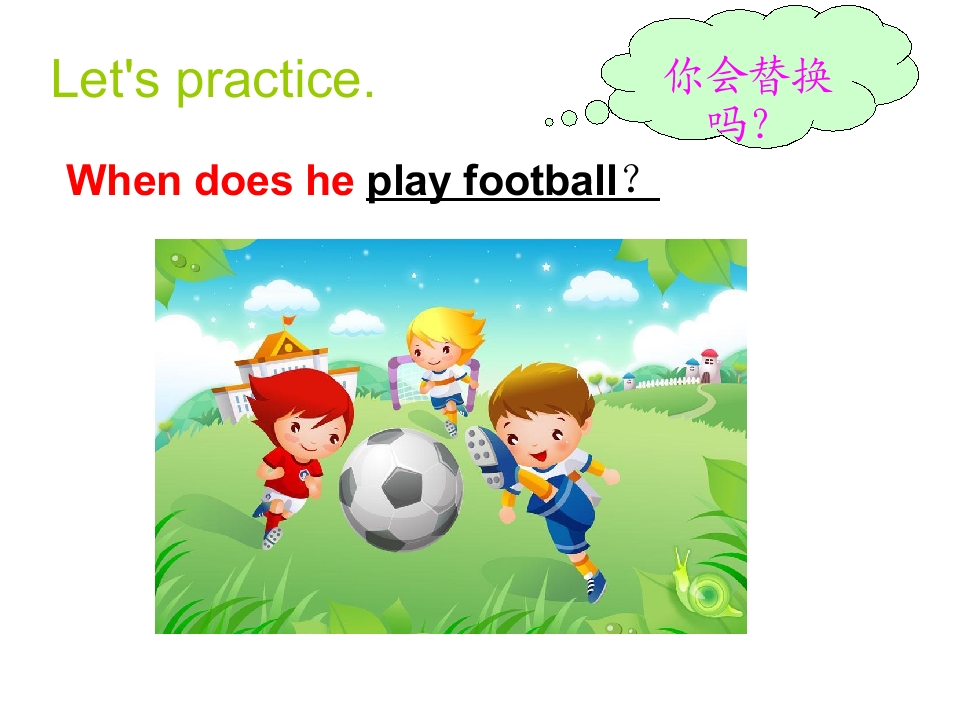 Let's practice.

你会替换吗?

When does he play football?